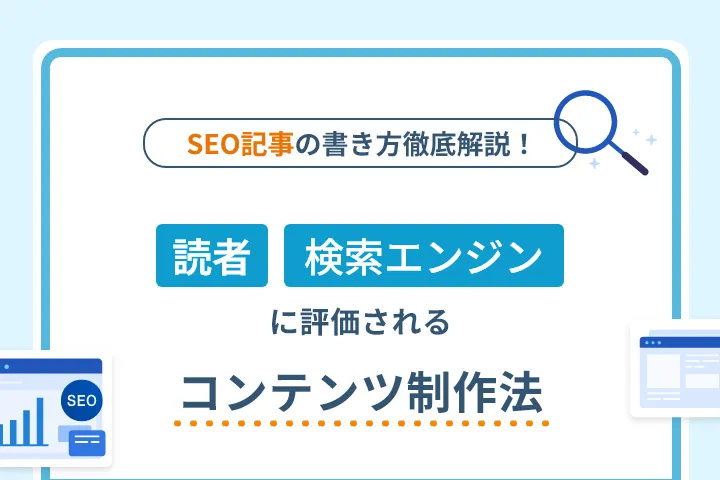 SEO記事の書き方徹底解説！

読者 検索エンジン

に評価される

コンテンツ制作法

SEO